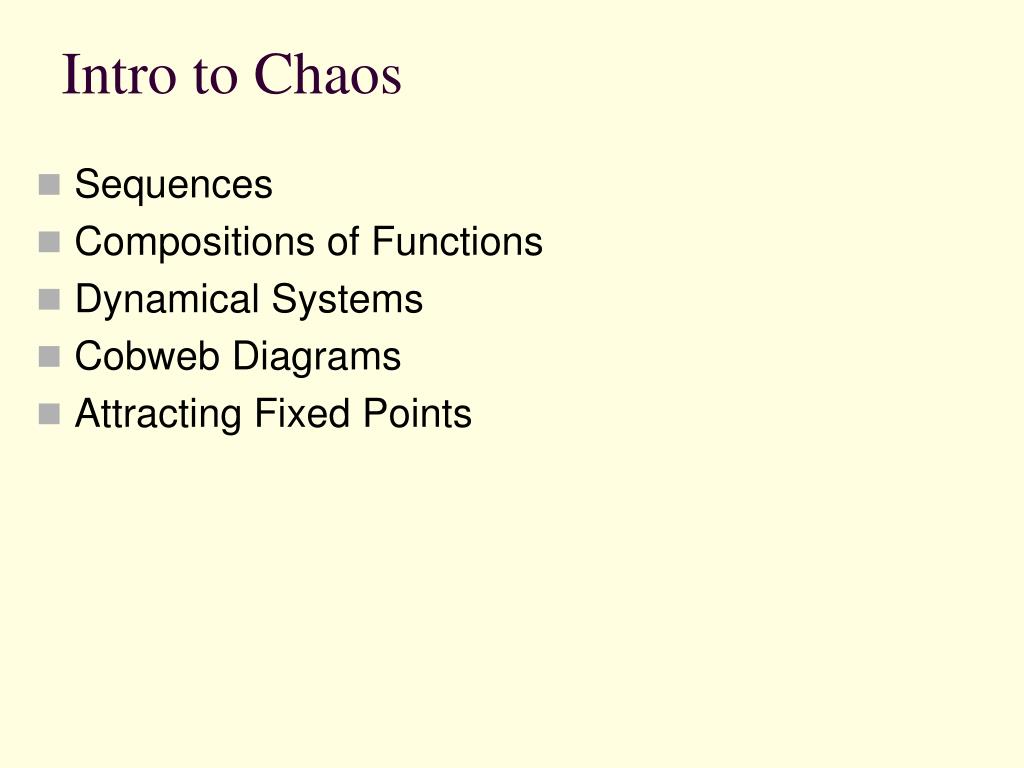 Intro to Chaos

- Sequences
- Compositions of Functions
- Dynamical Systems
- Cobweb Diagrams
- Attracting Fixed Points